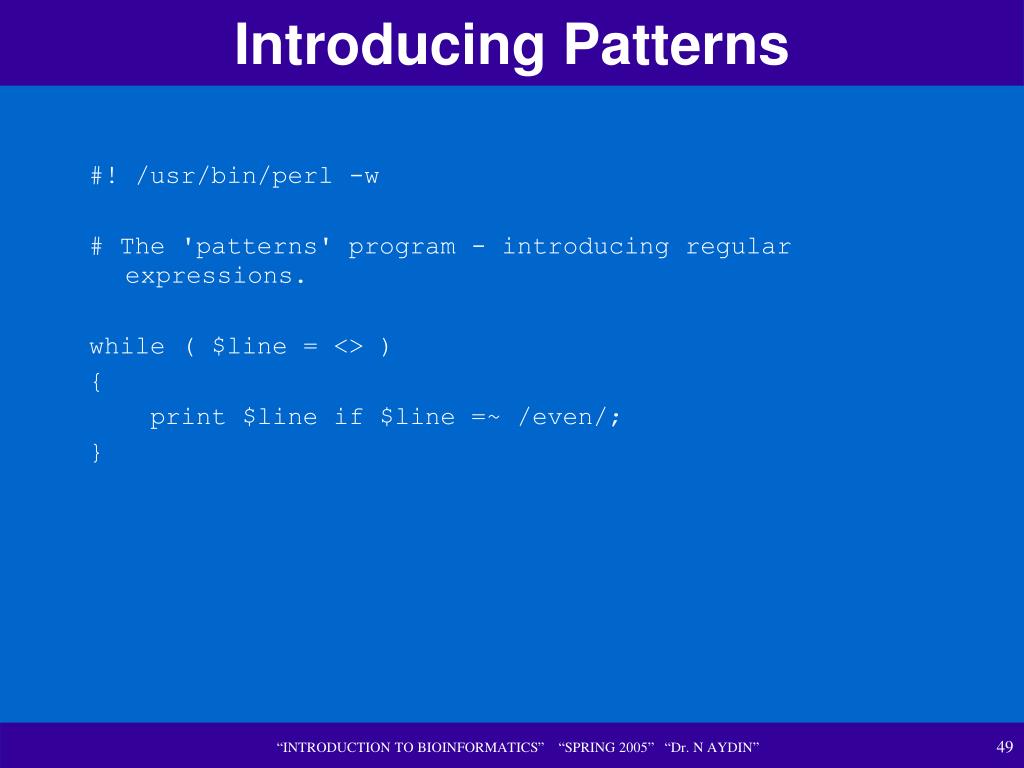 Introducing Patterns

#! /usr/bin/perl -w

# The 'patterns' program - introducing regular expressions.

while ( $line = <> )
{
    print $line if $line =~ /even/;
}

“INTRODUCTION TO BIOINFORMATICS” “SPRING 2005” “Dr. N AYDIN”

49